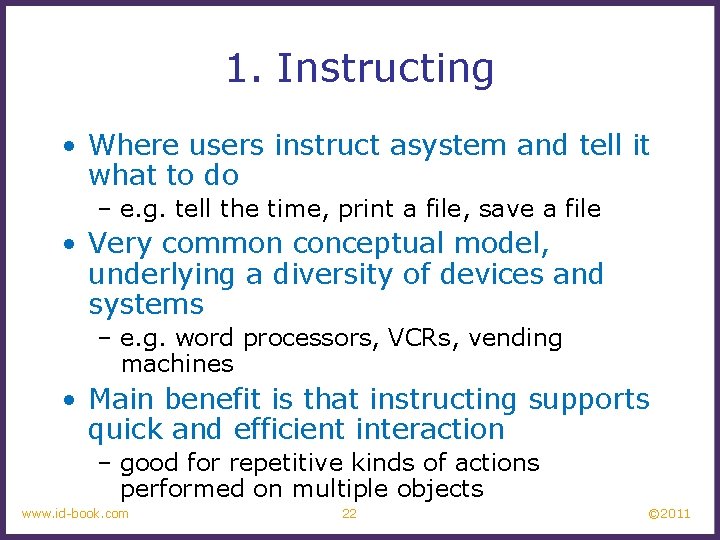 1. Instructing

• Where users instruct asystem and tell it what to do
– e.g. tell the time, print a file, save a file

• Very common conceptual model, underlying a diversity of devices and systems
– e.g. word processors, VCRs, vending machines

• Main benefit is that instructing supports quick and efficient interaction
– good for repetitive kinds of actions performed on multiple objects

www.id-book.com 22 ©2011